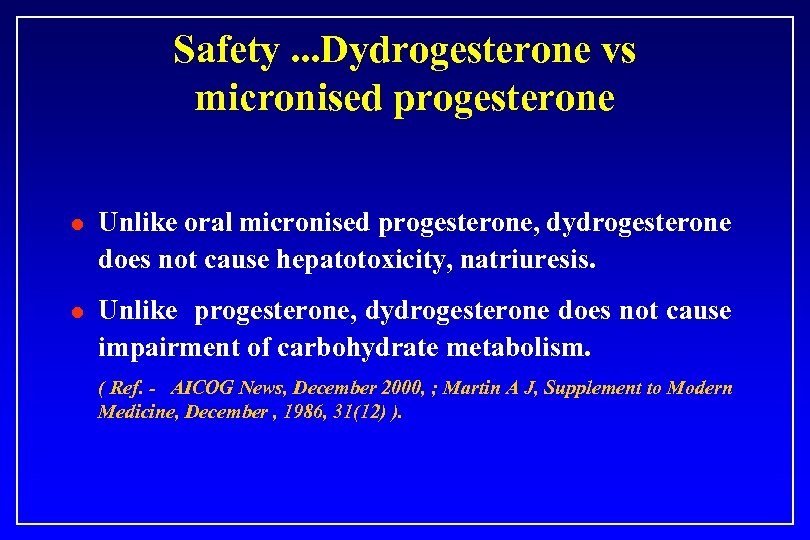 Safety ...Dydrogesterone vs micronised progesterone

- Unlike oral micronised progesterone, dydrogesterone does not cause hepatotoxicity, natriuresis.
- Unlike progesterone, dydrogesterone does not cause impairment of carbohydrate metabolism.

( Ref. - AICOG News, December 2000, ; Martin A J, Supplement to Modern Medicine, December , 1986, 31(12) ).